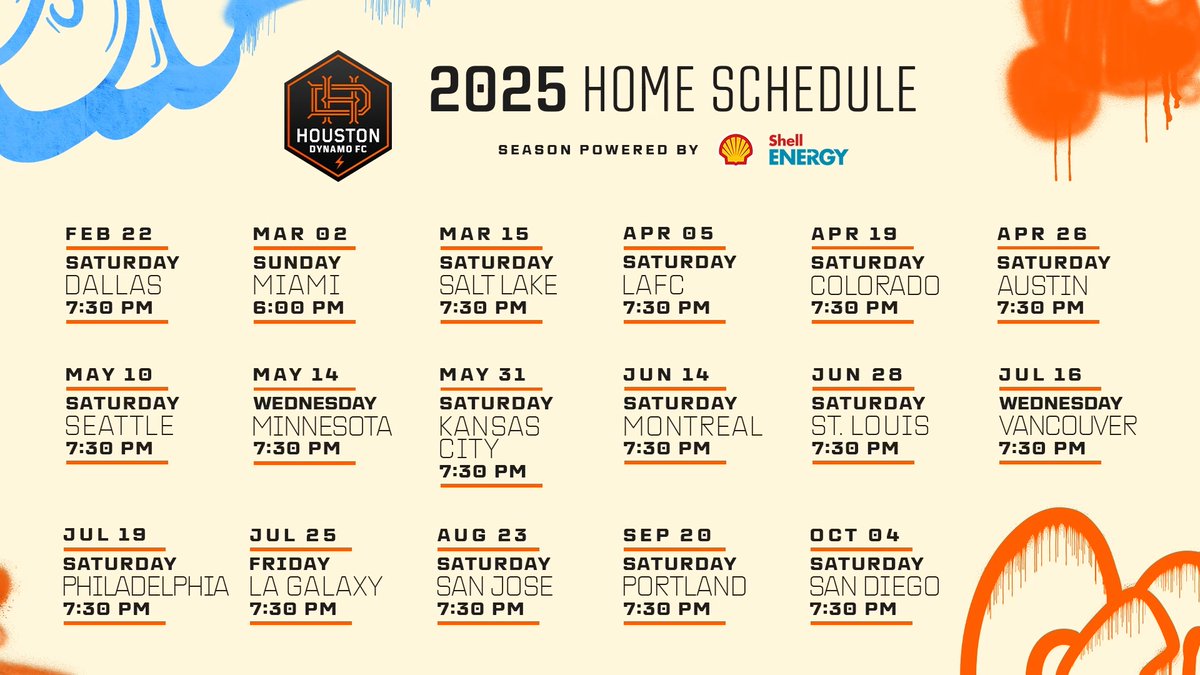 HOUSTON DYNAMO FC

2025 HOME SCHEDULE

SEASON POWERED BY Shell ENERGY

FEB 22
SATURDAY
DALLAS
7:30 PM

MAR 02
SUNDAY
MIAMI
6:00 PM

MAR 15
SATURDAY
SALT LAKE
7:30 PM

APR 05
SATURDAY
LAFC
7:30 PM

APR 19
SATURDAY
COLORADO
7:30 PM

APR 26
SATURDAY
AUSTIN
7:30 PM

MAY 10
SATURDAY
SEATTLE
7:30 PM

MAY 14
WEDNESDAY
MINNESOTA
7:30 PM

MAY 31
SATURDAY
KANSAS CITY
7:30 PM

JUN 14
SATURDAY
MONTREAL
7:30 PM

JUN 28
SATURDAY
ST. LOUIS
7:30 PM

JUL 16
WEDNESDAY
VANCOUVER
7:30 PM

JUL 19
SATURDAY
PHILADELPHIA
7:30 PM

JUL 25
FRIDAY
LA GALAXY
7:30 PM

AUG 23
SATURDAY
SAN JOSE
7:30 PM

SEP 20
SATURDAY
PORTLAND
7:30 PM

OCT 04
SATURDAY
SAN DIEGO
7:30 PM